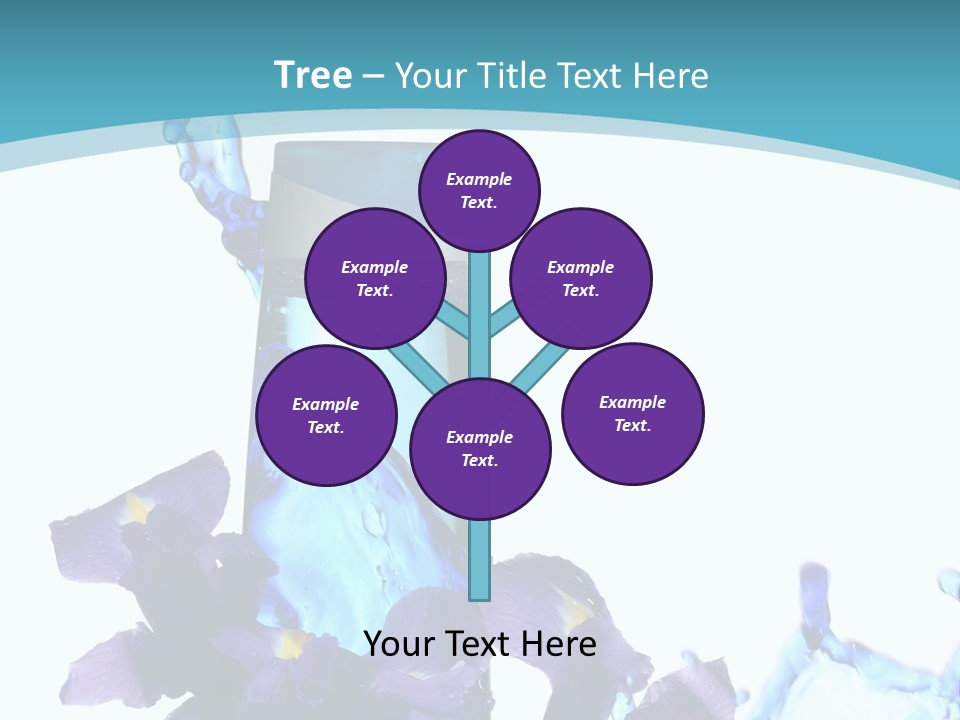 Tree – Your Title Text Here

Example Text.

Example Text.

Example Text.

Example Text.

Example Text.

Example Text.

Your Text Here